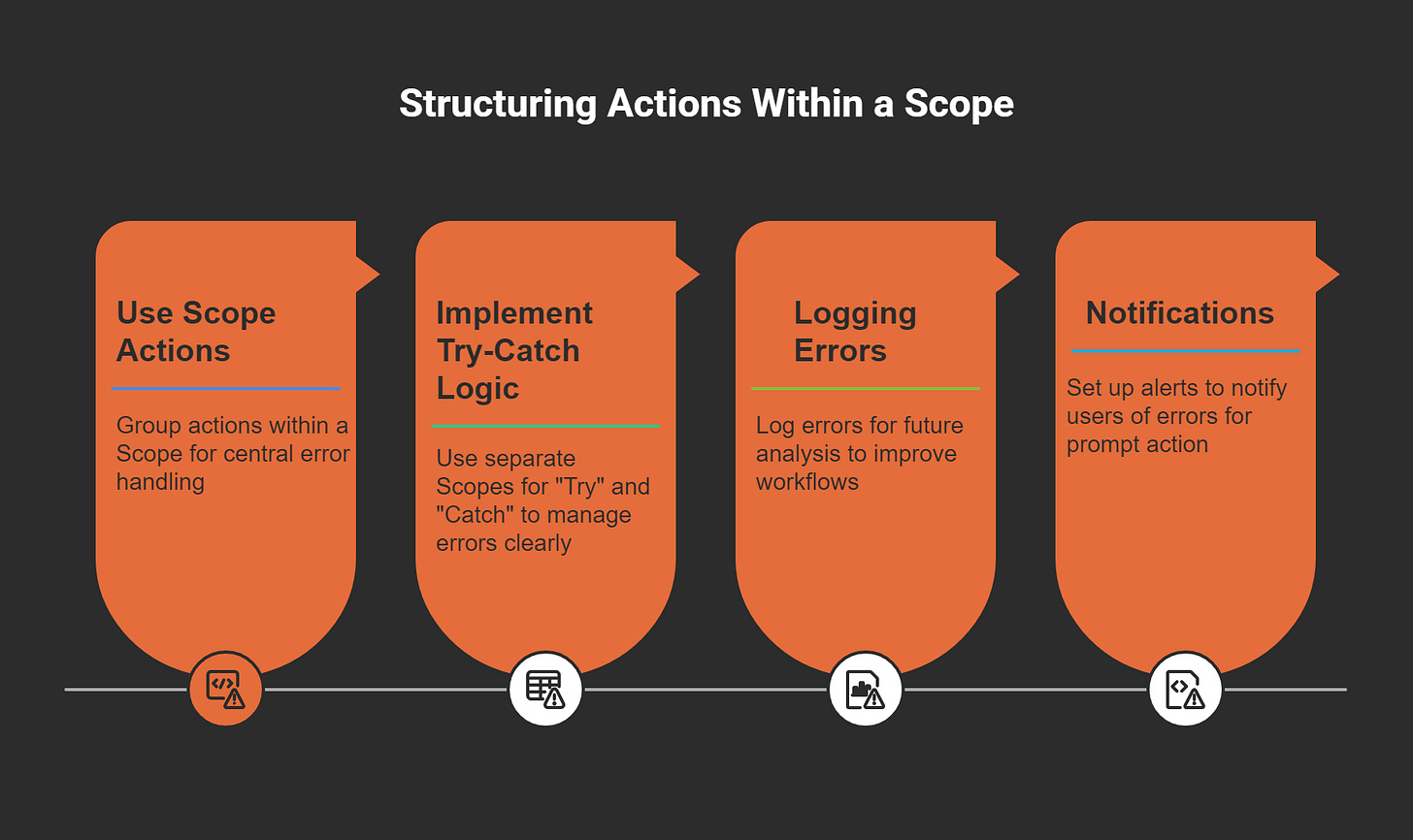 Structuring Actions Within a Scope

Use Scope Actions

Group actions within a Scope for central error handling

Implement Try-Catch Logic

Use separate Scopes for "Try" and "Catch" to manage errors clearly

Logging Errors

Log errors for future analysis to improve workflows

Notifications

Set up alerts to notify users of errors for prompt action